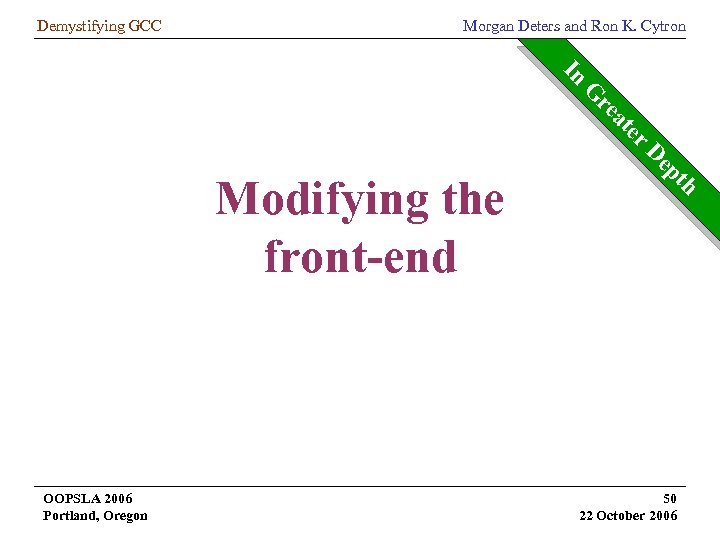 Demystifying GCC

Morgan Deters and Ron K. Cytron

In Greater Depth

Modifying the front-end

OOPSLA 2006
Portland, Oregon

50
22 October 2006